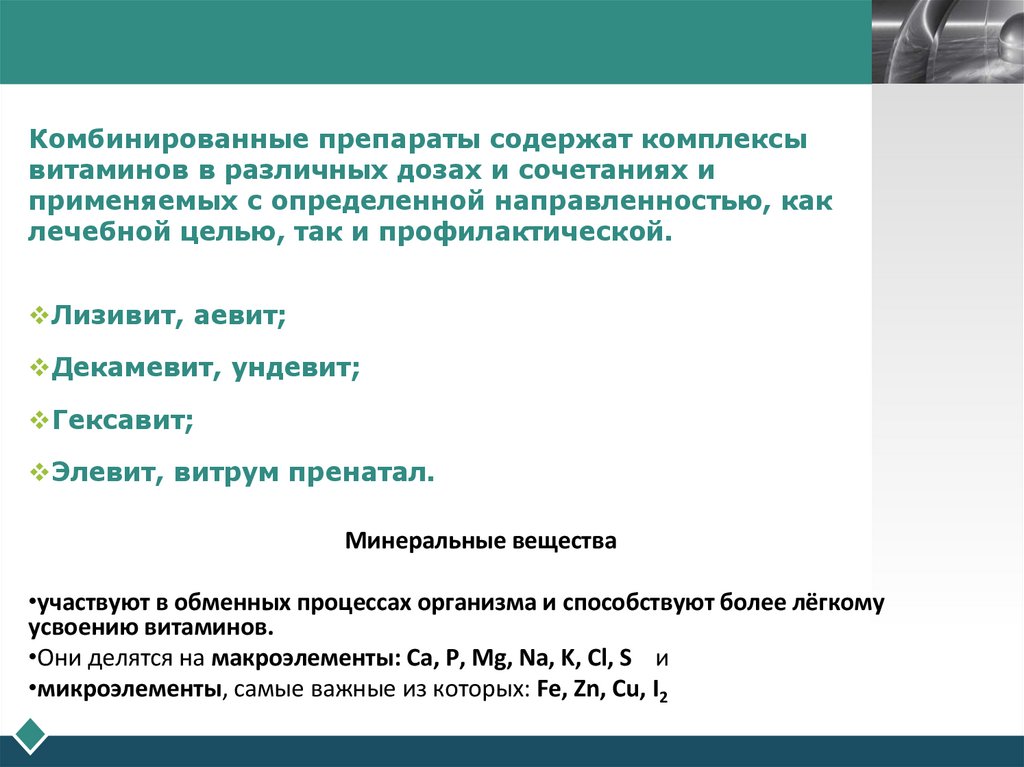 Комбинированные препараты содержат комплексы витаминов в различных дозах и сочетаниях и применяемых с определенной направленностью, как лечебной целью, так и профилактической.

❖Лизивит, аевит;

❖Декамевит, ундевит;

❖Гексавит;

❖Элевит, витрум пренатал.

Минеральные вещества

•участвуют в обменных процессах организма и способствуют более лёгкому усвоению витаминов.

•Они делятся на макроэлементы: Ca, P, Mg, Na, K, Cl, S и

•микроэлементы, самые важные из которых: Fe, Zn, Cu, $I_2$